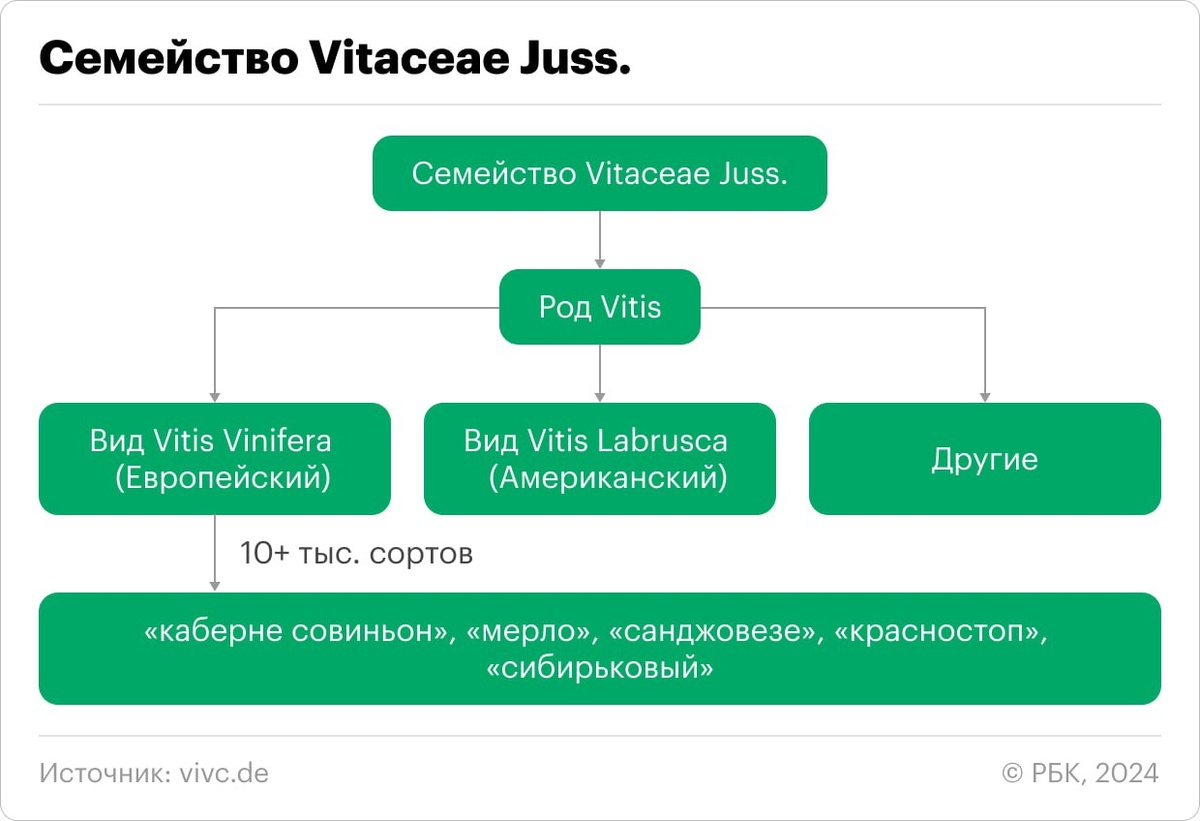 Семейство Vitaceae Juss.

Семейство Vitaceae Juss.

Род Vitis

Вид Vitis Vinifera (Европейский)

Вид Vitis Labrusca (Американский)

Другие

10+ тыс. сортов

«каберне совиньон», «мерло», «санджовезе», «красностоп», «сибирьковый»

Источник: vivc.de

© РБК, 2024